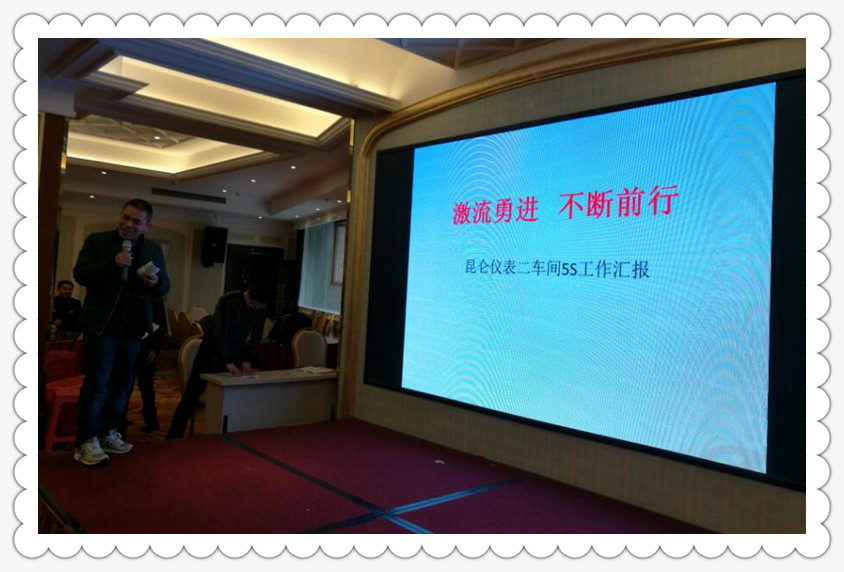 激流勇进 不断前行

昆仑仪表二车间5S工作汇报